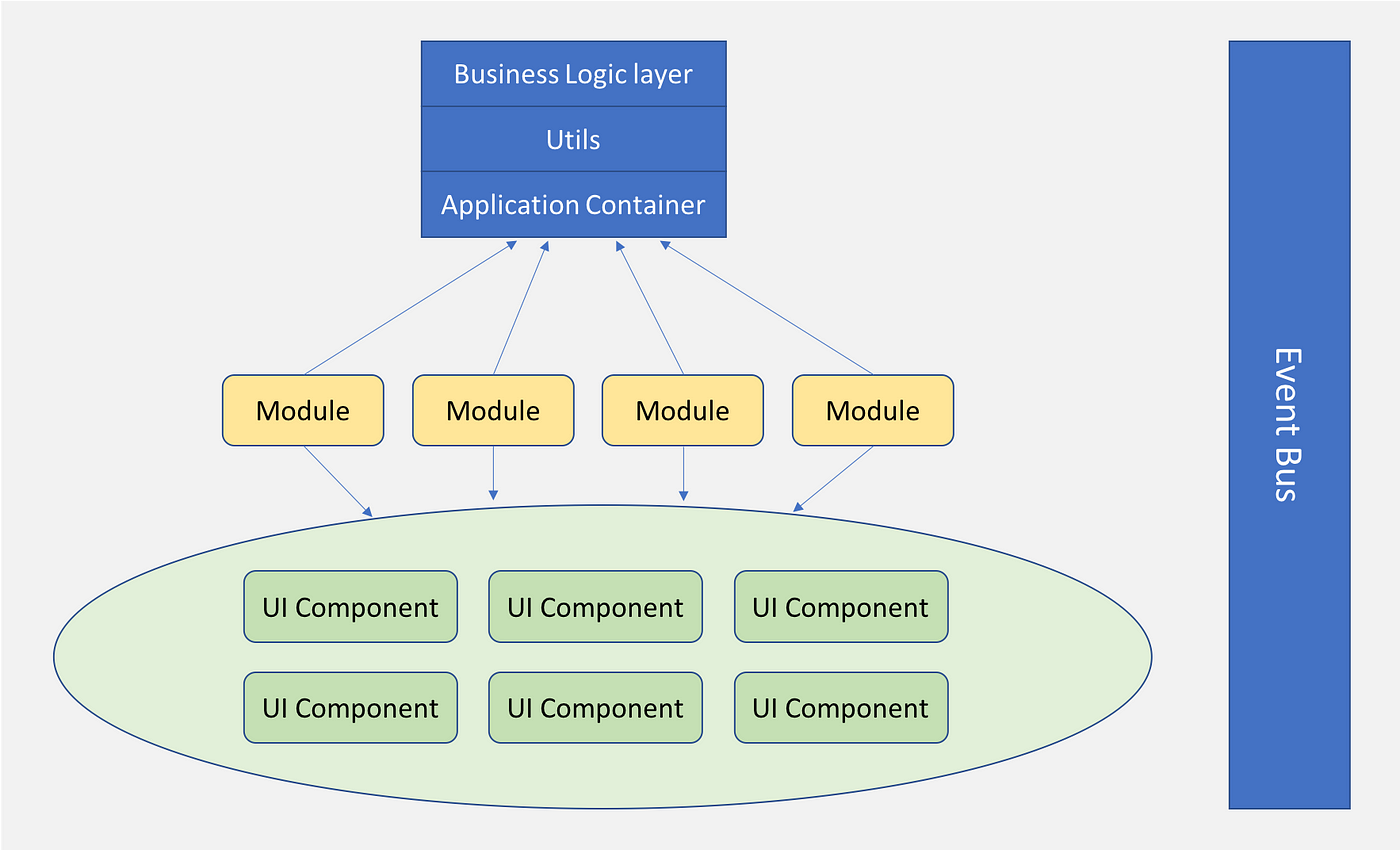 Business Logic layer

Utils

Application Container

Module

Module

Module

Module

UI Component

UI Component

UI Component

UI Component

UI Component

UI Component

Event Bus